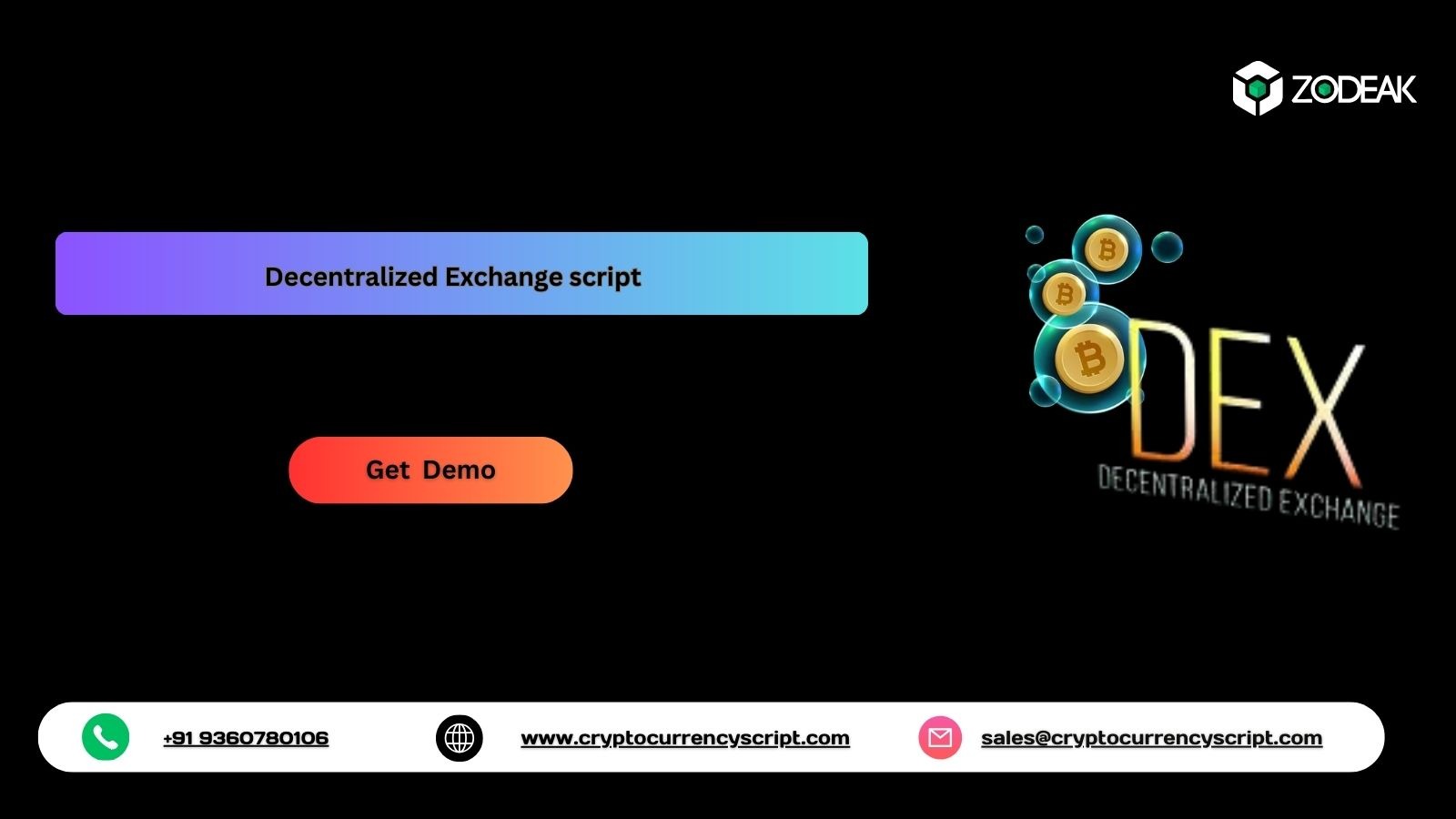 ZODEAK

Decentralized Exchange script

Get Demo

DEX
DECENTRALIZED EXCHANGE

+91 9360780106

www.cryptocurrencyscript.com

sales@cryptocurrencyscript.com